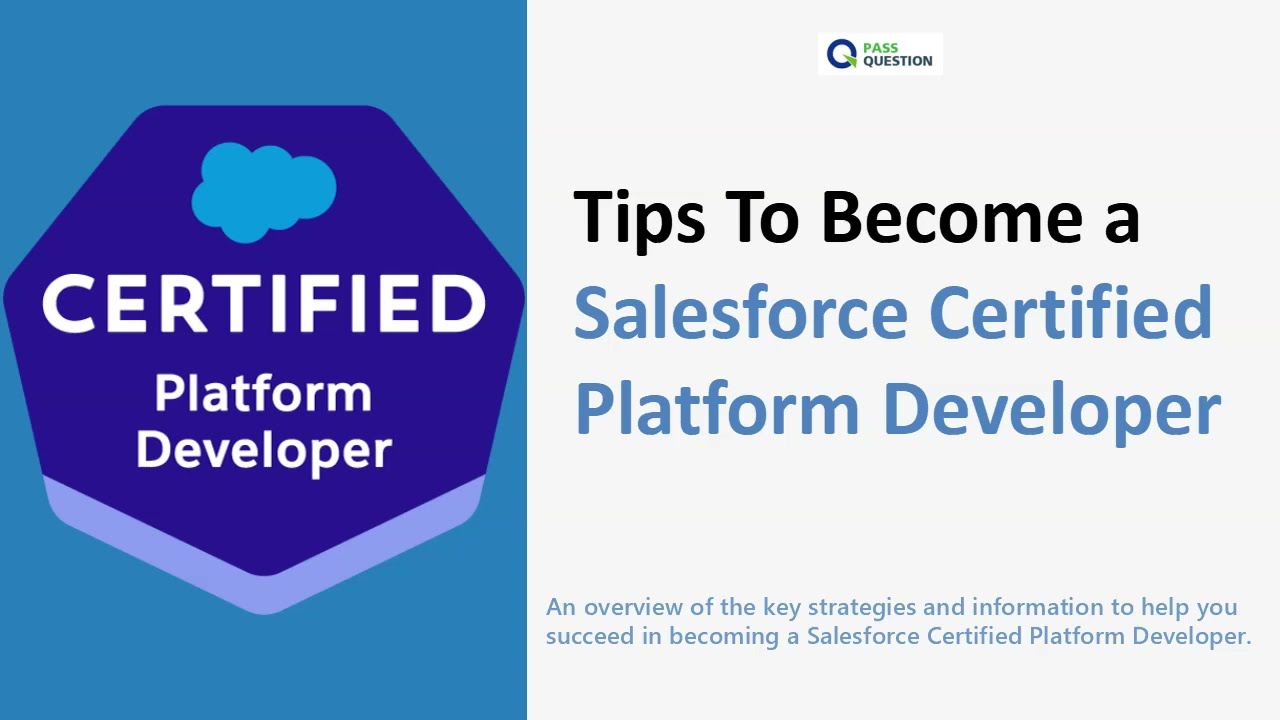 CERTIFIED

Platform Developer

PASS QUESTION

Tips To Become a Salesforce Certified Platform Developer

An overview of the key strategies and information to help you succeed in becoming a Salesforce Certified Platform Developer.